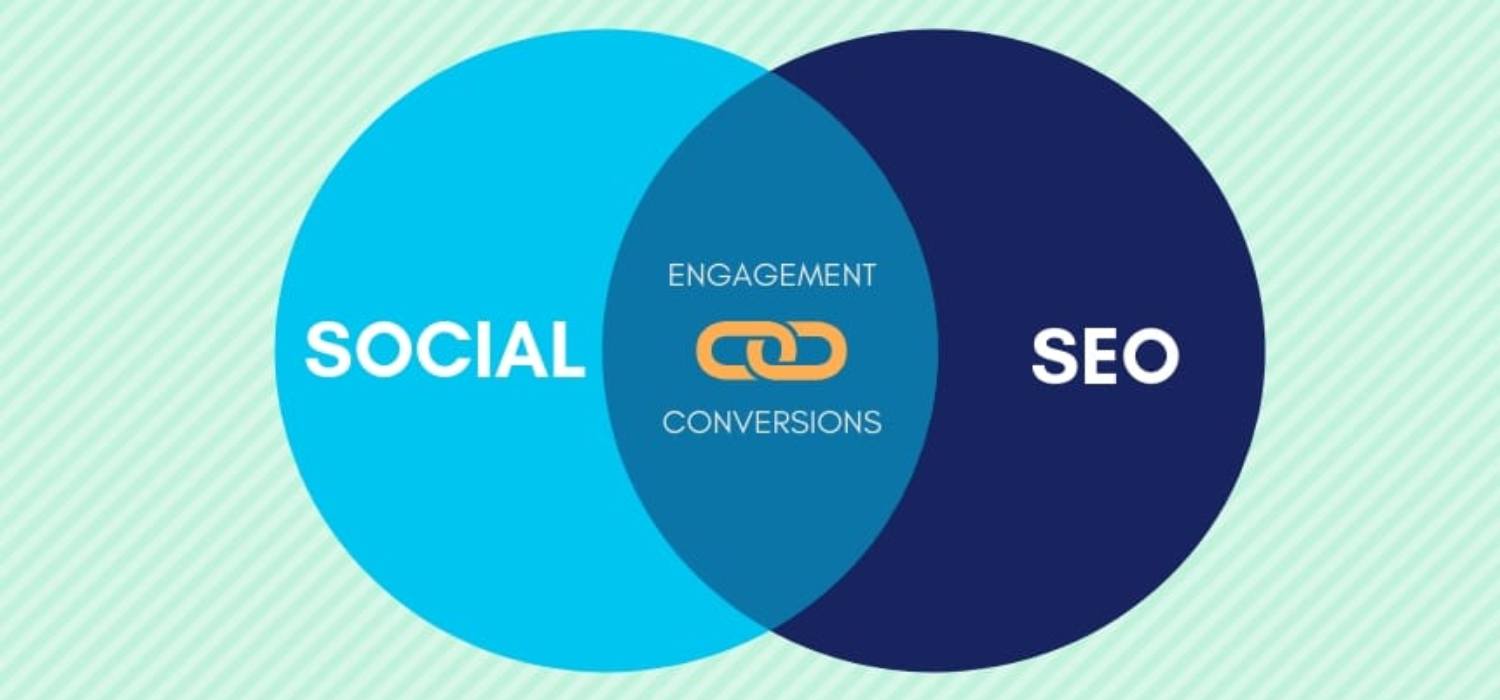 SOCIAL

ENGAGEMENT

CONVERSIONS

SEO